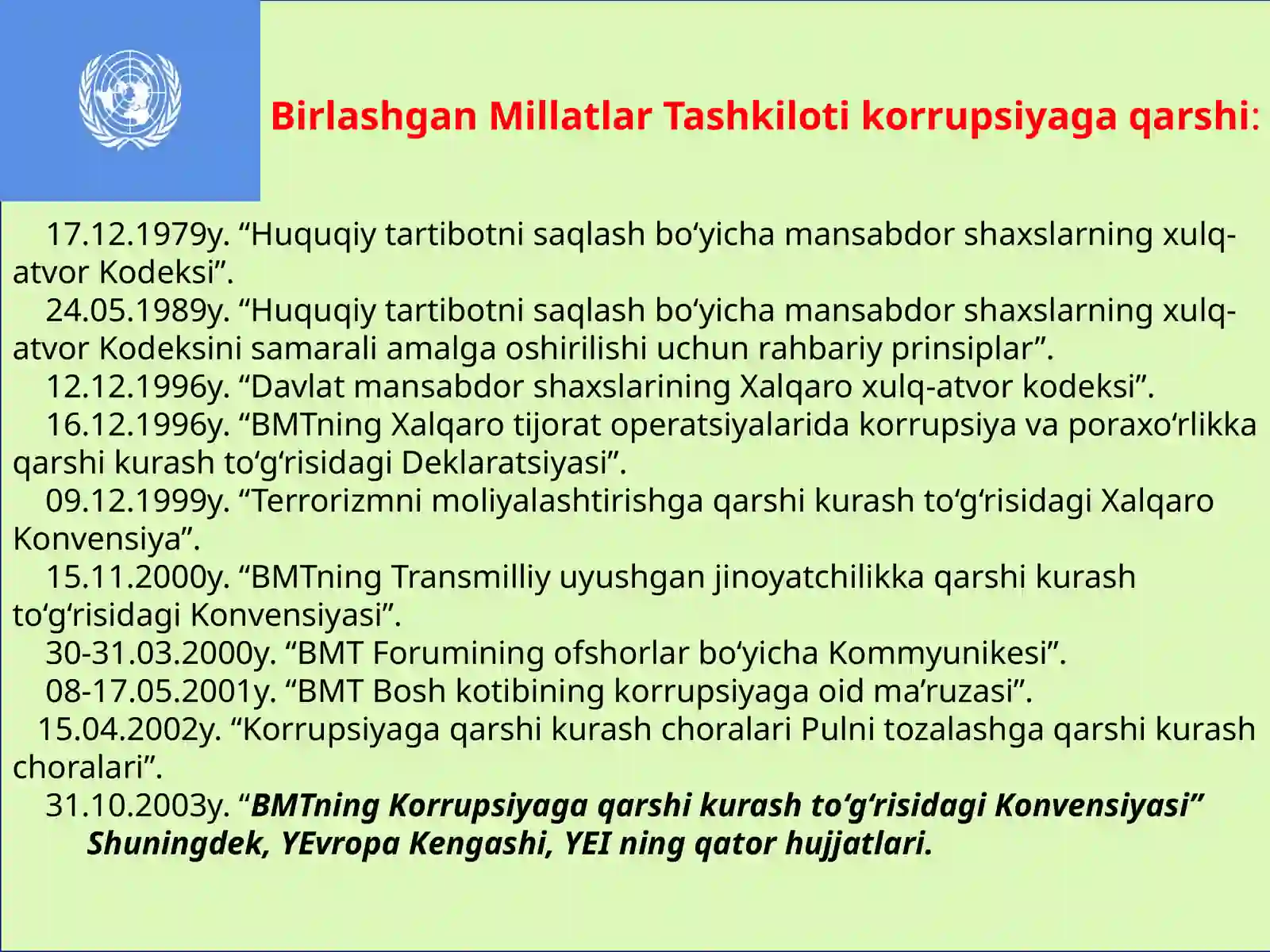 Birlashgan Millatlar Tashkiloti korrupsiyaga qarshi:

17.12.1979y. “Huquqiy tartibotni saqlash bo‘yicha mansabdor shaxslarning xulq-atvor Kodeksi”.
24.05.1989y. “Huquqiy tartibotni saqlash bo‘yicha mansabdor shaxslarning xulq-atvor Kodeksini samarali amalga oshirilishi uchun rahbariy prinsiplar”.
12.12.1996y. “Davlat mansabdor shaxslarining Xalqaro xulq-atvor kodeksi”.
16.12.1996y. “BMTning Xalqaro tijorat operatsiyalarida korrupsiya va poraxo‘rlikka qarshi kurash to‘g‘risidagi Deklaratsiyasi”.
09.12.1999y. “Terrorizmni moliyalashtirishga qarshi kurash to‘g‘risidagi Xalqaro Konvensiya”.
15.11.2000y. “BMTning Transmilliy uyushgan jinoyatchilikka qarshi kurash to‘g‘risidagi Konvensiyasi”.
30-31.03.2000y. “BMT Forumining ofshorlar bo‘yicha Kommyunikesi”.
08-17.05.2001y. “BMT Bosh kotibining korrupsiyaga oid ma’ruzasi”.
15.04.2002y. “Korrupsiyaga qarshi kurash choralari Pulni tozalashga qarshi kurash choralari”.
31.10.2003y. “BMTning Korrupsiyaga qarshi kurash to‘g‘risidagi Konvensiyasi”
Shuningdek, YEvropa Kengashi, YEI ning qator hujjatlari.